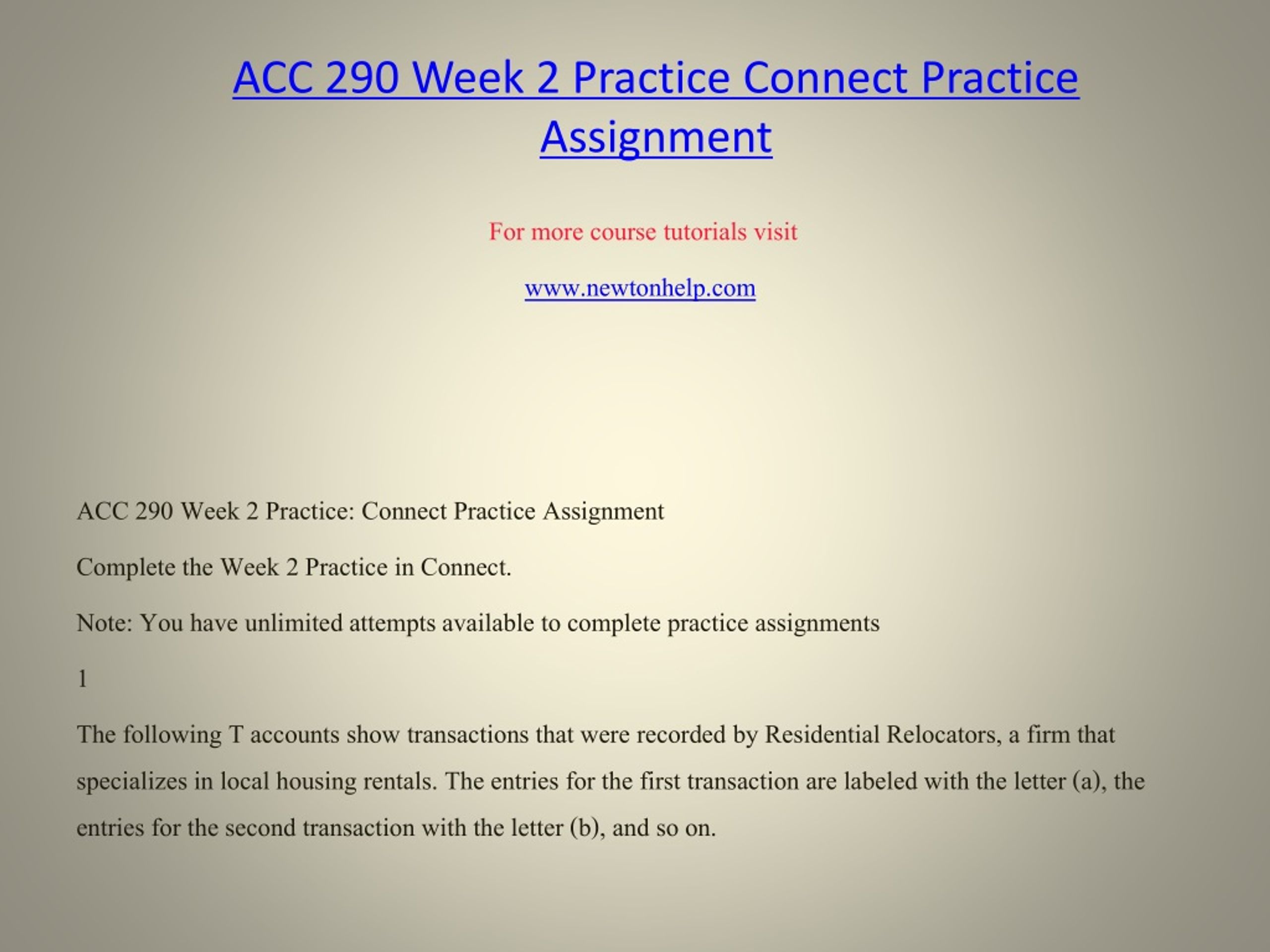 ACC 290 Week 2 Practice Connect Practice Assignment

For more course tutorials visit

www.newtonhelp.com

ACC 290 Week 2 Practice: Connect Practice Assignment

Complete the Week 2 Practice in Connect.

Note: You have unlimited attempts available to complete practice assignments

1

The following T accounts show transactions that were recorded by Residential Relocators, a firm that specializes in local housing rentals. The entries for the first transaction are labeled with the letter (a), the entries for the second transaction with the letter (b), and so on.